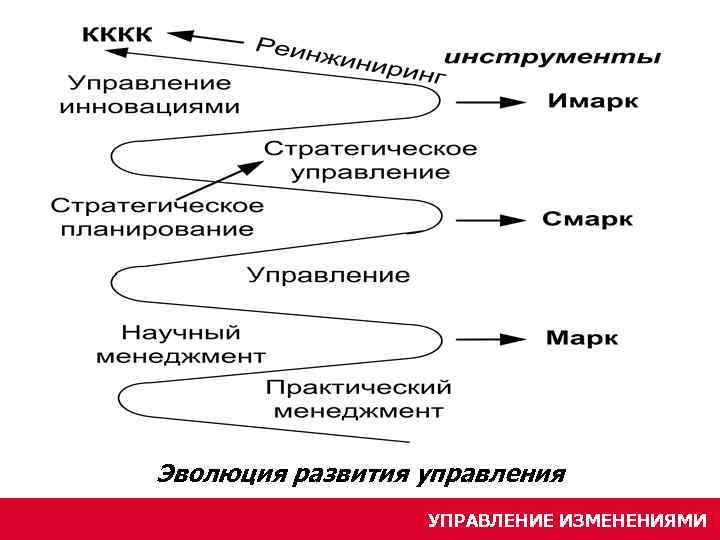 КККК

Реинжиниринг

инструменты

Управление инновациями

Имарк

Стратегическое управление

Стратегическое планирование

Смарк

Управление

Научный менеджмент

Марк

Практический менеджмент

Эволюция развития управления

УПРАВЛЕНИЕ ИЗМЕНЕНИЯМИ